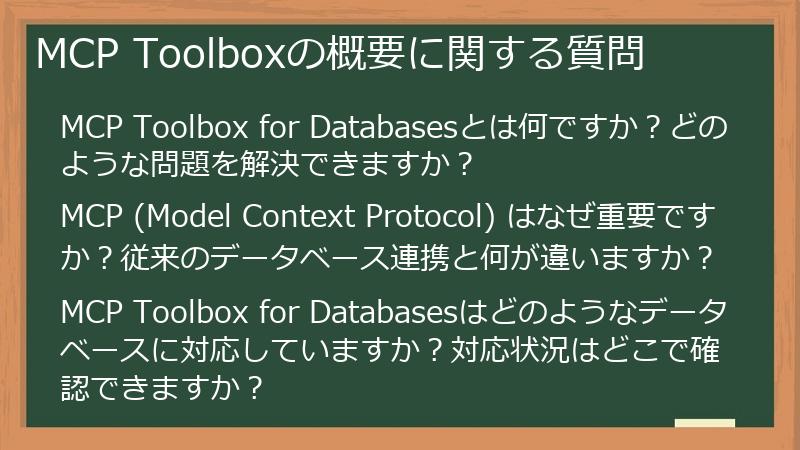 MCP Toolboxの概要に関する質問

MCP Toolbox for Databasesとは何ですか？どのような問題を解決できますか？

MCP (Model Context Protocol) はなぜ重要ですか？従来のデータベース連携と何が違いますか？

MCP Toolbox for Databasesはどのようなデータベースに対応していますか？対応状況はどこで確認できますか？